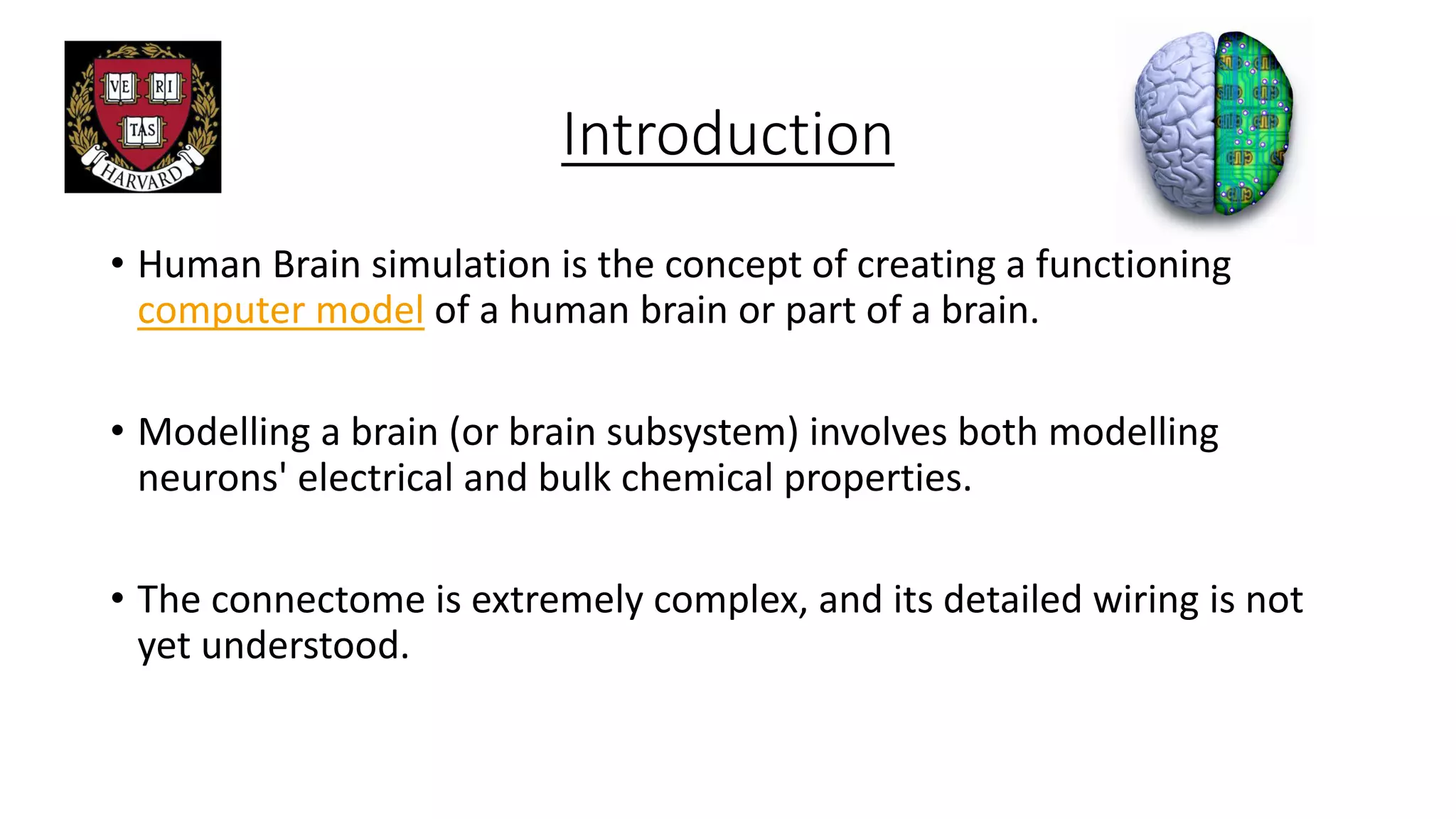 VE RI TAS
HARVARD

Introduction

• Human Brain simulation is the concept of creating a functioning computer model of a human brain or part of a brain.

• Modelling a brain (or brain subsystem) involves both modelling neurons' electrical and bulk chemical properties.

• The connectome is extremely complex, and its detailed wiring is not yet understood.